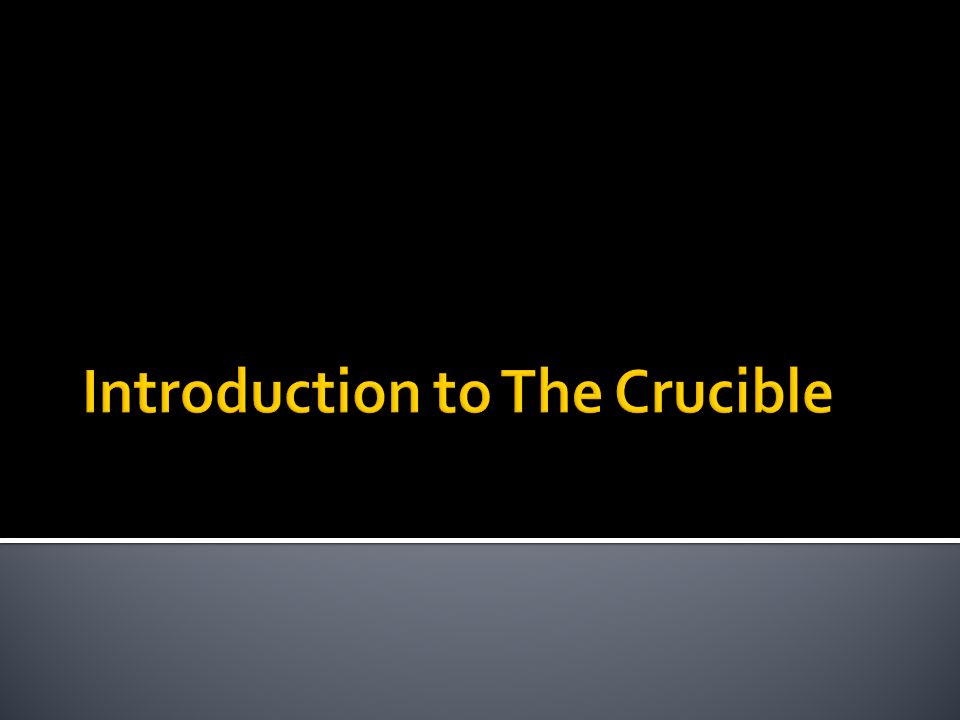 Introduction to The Crucible